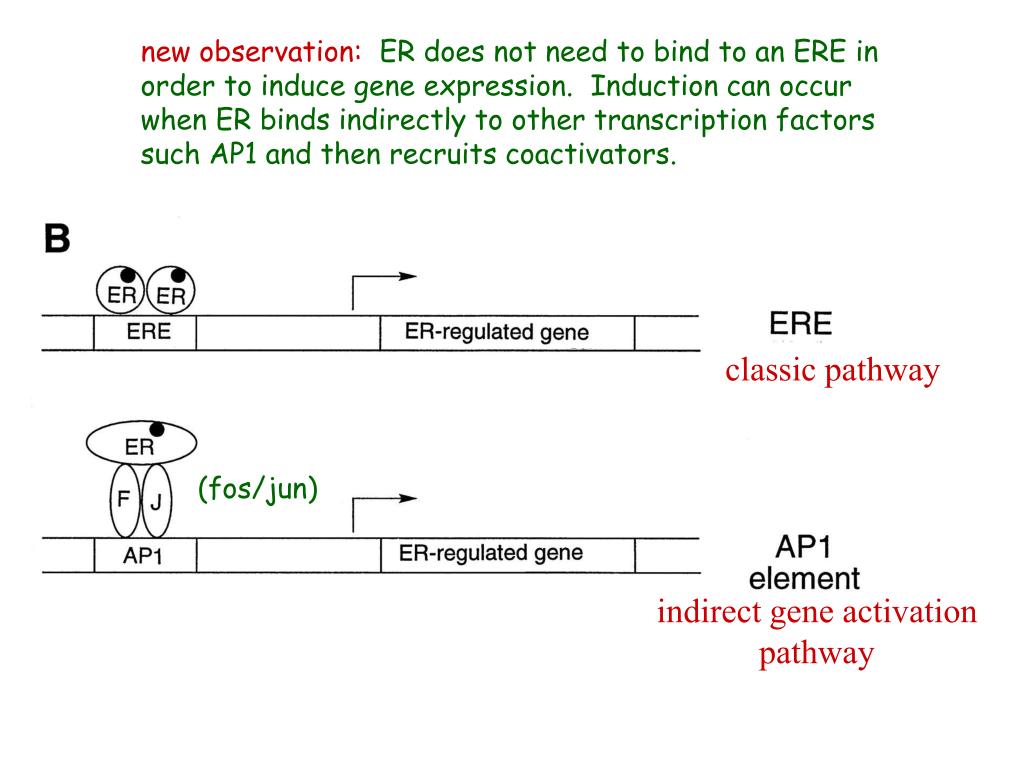 new observation: ER does not need to bind to an ERE in order to induce gene expression. Induction can occur when ER binds indirectly to other transcription factors such AP1 and then recruits coactivators.

B

ER ER

ERE

ER-regulated gene

ERE

classic pathway

ER

F J

(fos/jun)

AP1

ER-regulated gene

AP1 element

indirect gene activation pathway